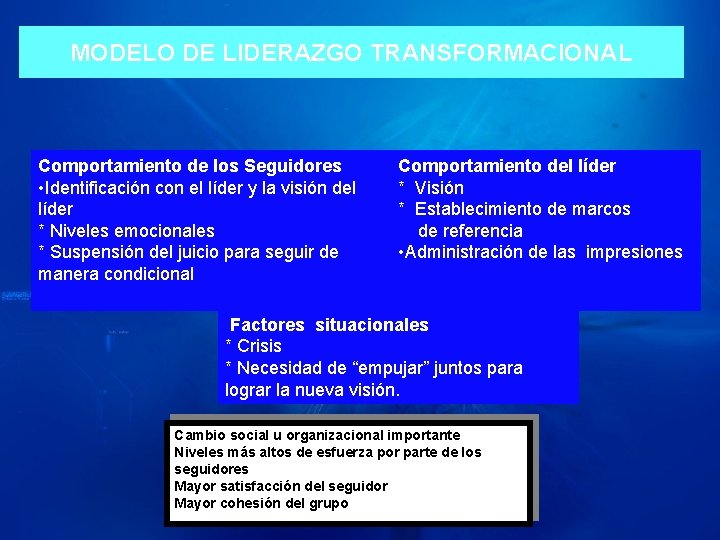 MODELO DE LIDERAZGO TRANSFORMACIONAL

Comportamiento de los Seguidores
•Identificación con el líder y la visión del líder
* Niveles emocionales
* Suspensión del juicio para seguir de manera condicional

Comportamiento del líder
* Visión
* Establecimiento de marcos de referencia
•Administración de las impresiones

Factores situacionales
* Crisis
* Necesidad de “empujar” juntos para lograr la nueva visión.

Cambio social u organizacional importante
Niveles más altos de esfuerza por parte de los seguidores
Mayor satisfacción del seguidor
Mayor cohesión del grupo